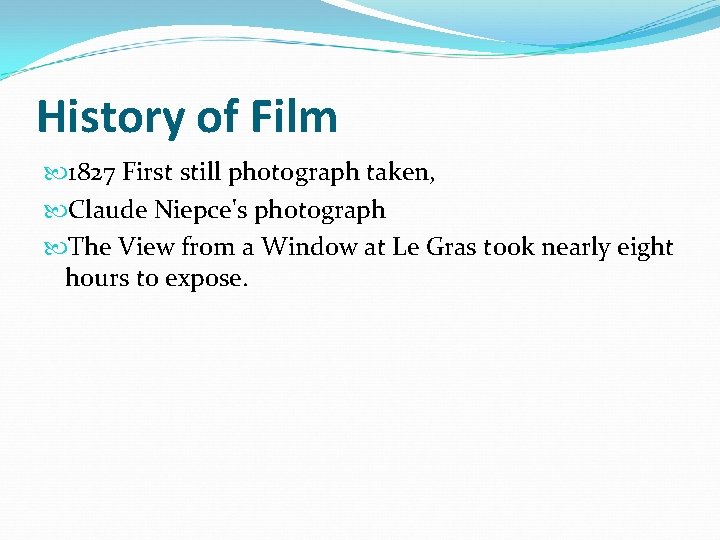 History of Film

1827 First still photograph taken,

Claude Niepce's photograph

The View from a Window at Le Gras took nearly eight hours to expose.